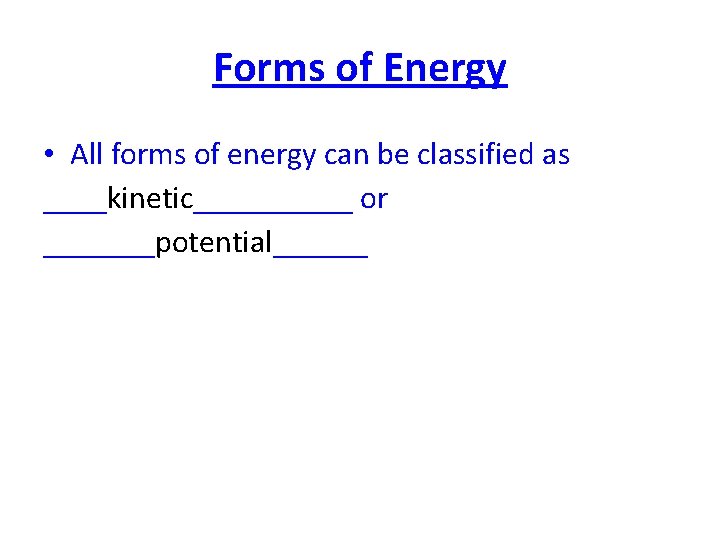 Forms of Energy

• All forms of energy can be classified as ____kinetic__________ or _______potential______